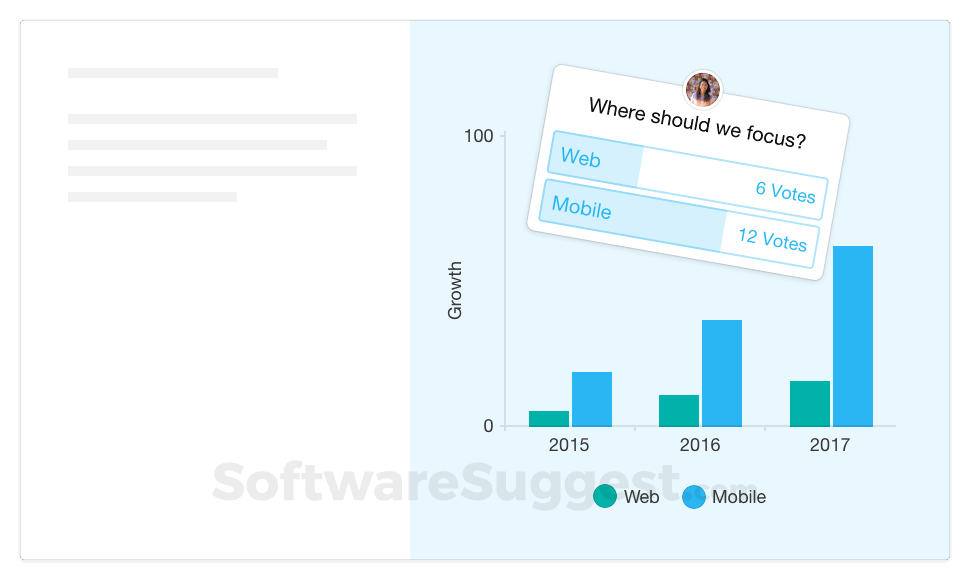 Where should we focus?

Web 6 Votes

Mobile 12 Votes

100

Growth

0

2015 2016 2017

Web Mobile

SoftwareSuggest.com